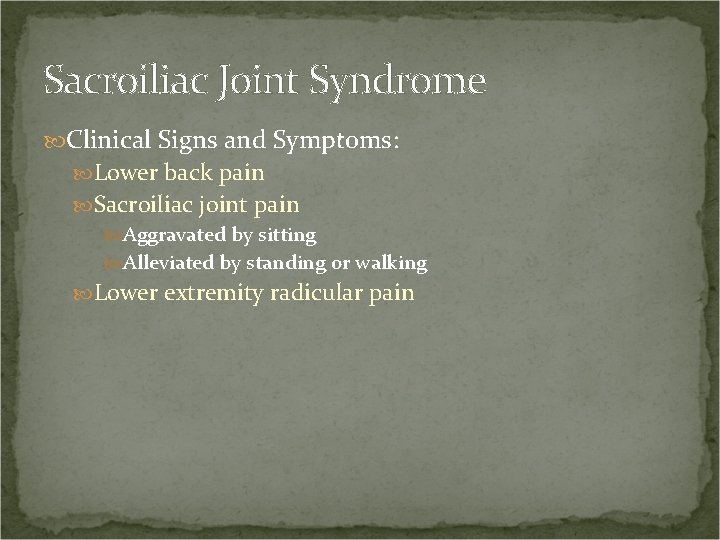 Sacroiliac Joint Syndrome

Clinical Signs and Symptoms:

Lower back pain

Sacroiliac joint pain

Aggravated by sitting

Alleviated by standing or walking

Lower extremity radicular pain